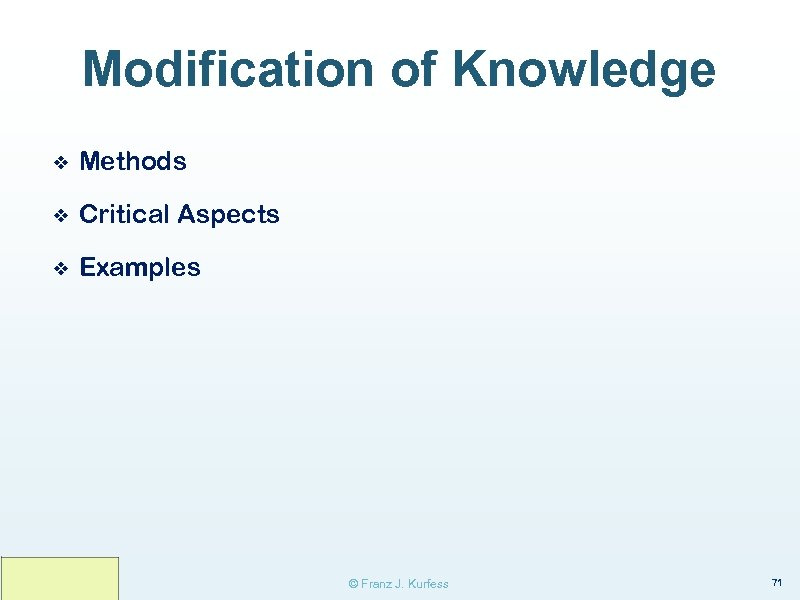 Modification of Knowledge

❖ Methods

❖ Critical Aspects

❖ Examples

© Franz J. Kurfess

71